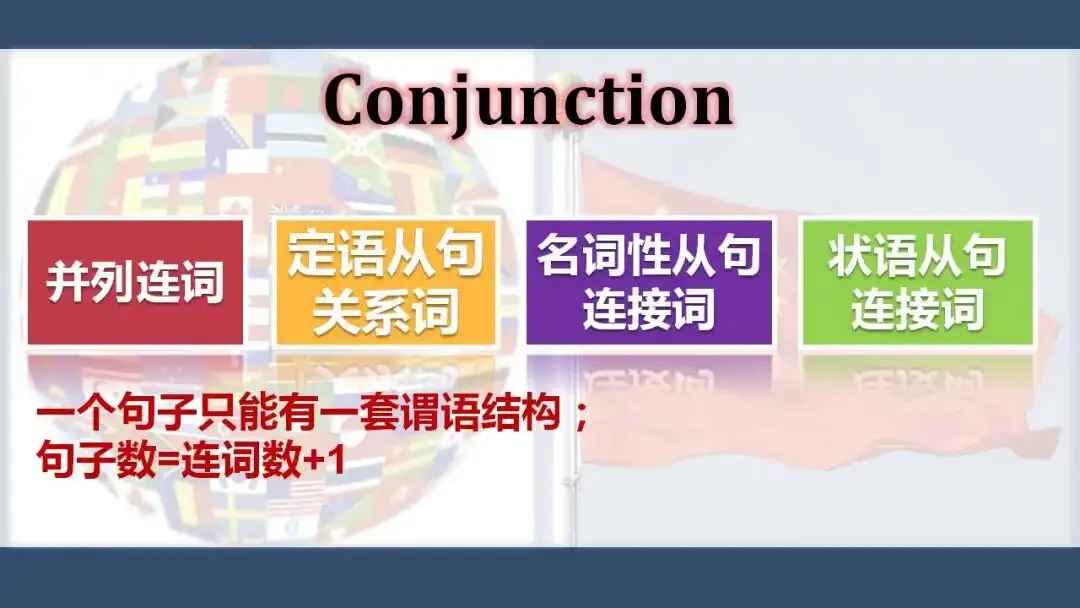 Conjunction

并列连词

定语从句关系词

名词性从句连接词

状语从句连接词

一个句子只能有一套谓语结构；
句子数=连词数+1